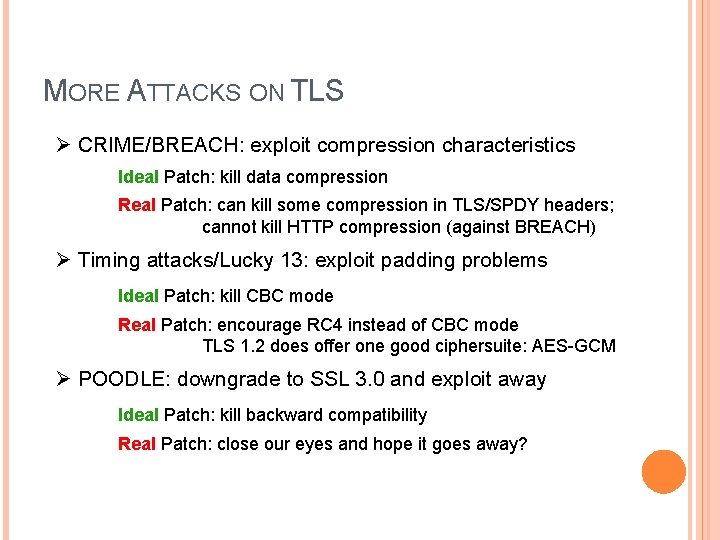 MORE ATTACKS ON TLS

➢ CRIME/BREACH: exploit compression characteristics

Ideal Patch: kill data compression

Real Patch: can kill some compression in TLS/SPDY headers; cannot kill HTTP compression (against BREACH)

➢ Timing attacks/Lucky 13: exploit padding problems

Ideal Patch: kill CBC mode

Real Patch: encourage RC4 instead of CBC mode
TLS 1.2 does offer one good ciphersuite: AES-GCM

➢ POODLE: downgrade to SSL 3.0 and exploit away

Ideal Patch: kill backward compatibility

Real Patch: close our eyes and hope it goes away?